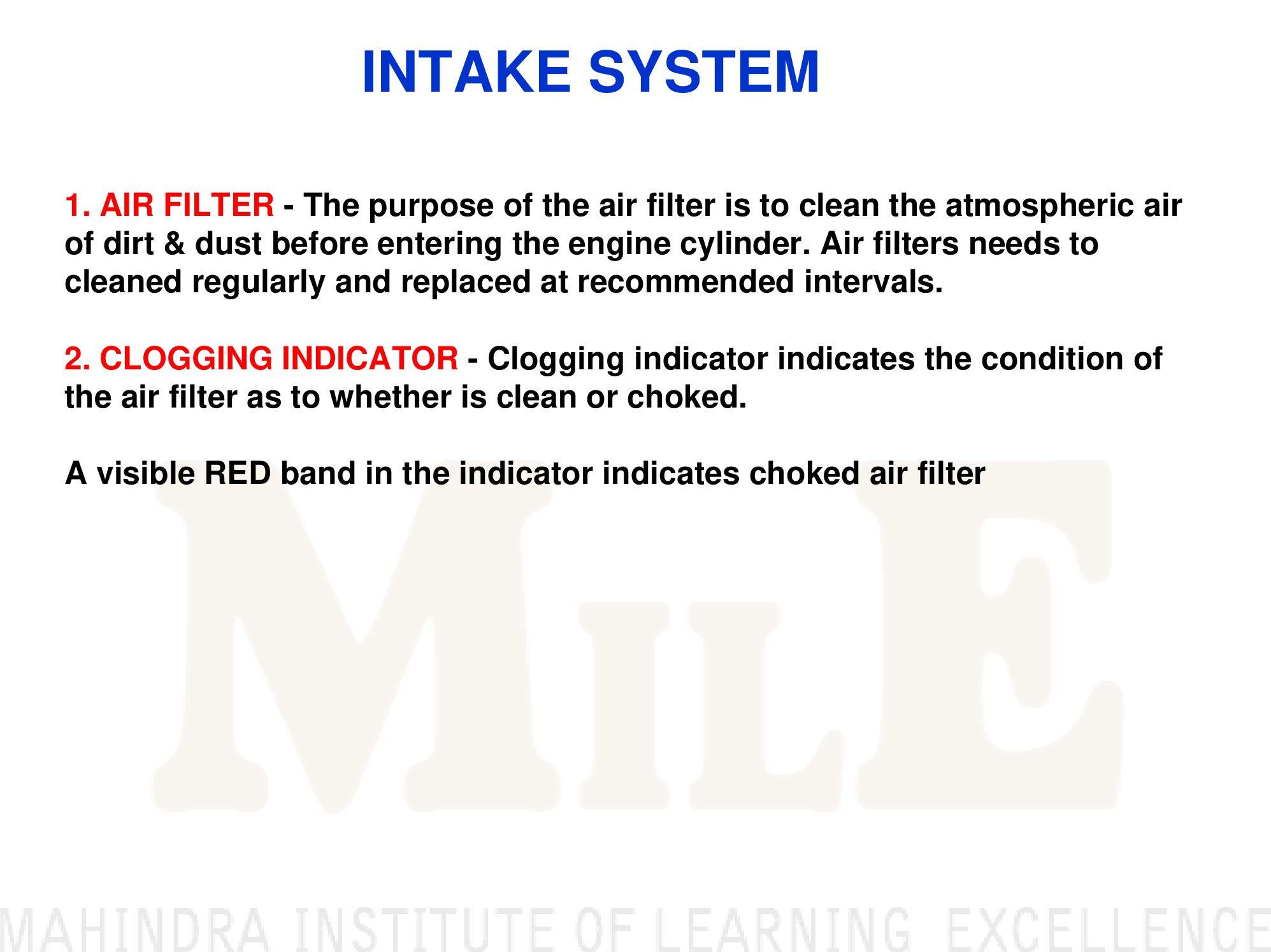 INTAKE SYSTEM

1. AIR FILTER - The purpose of the air filter is to clean the atmospheric air of dirt & dust before entering the engine cylinder. Air filters needs to cleaned regularly and replaced at recommended intervals.

2. CLOGGING INDICATOR - Clogging indicator indicates the condition of the air filter as to whether is clean or choked.

A visible RED band in the indicator indicates choked air filter

MILE

MAHINDRA INSTITUTE OF LEARNING EXCELLENCE